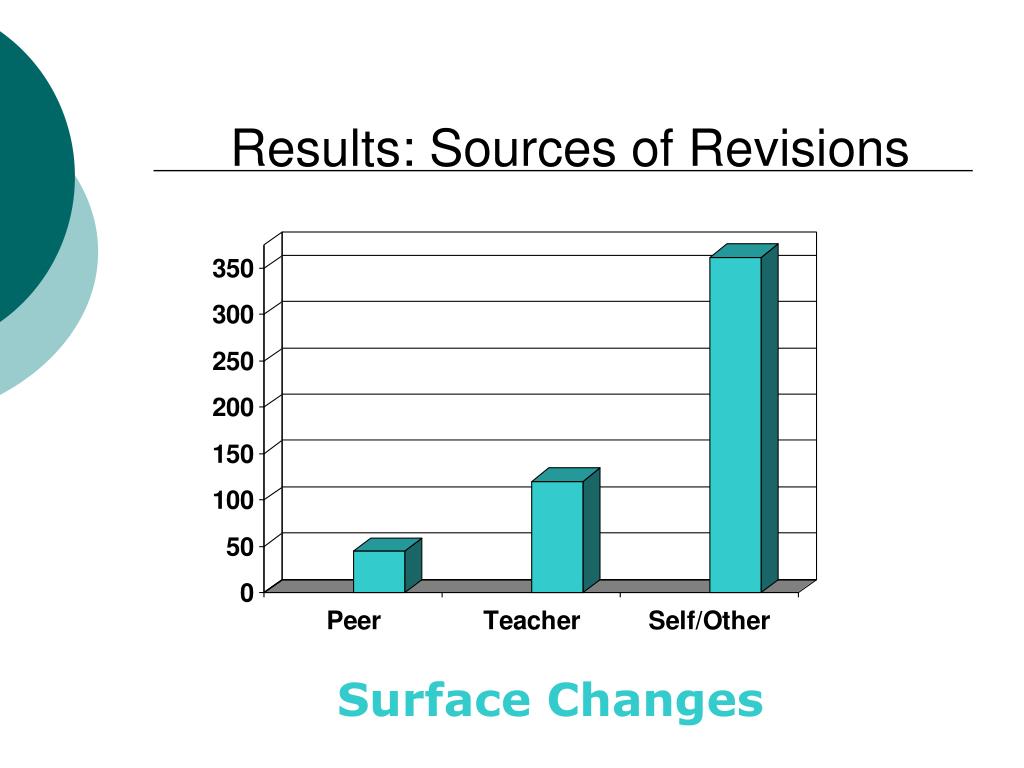 Results: Sources of Revisions

350
300
250
200
150
100
50
0

Peer
Teacher
Self/Other

Surface Changes